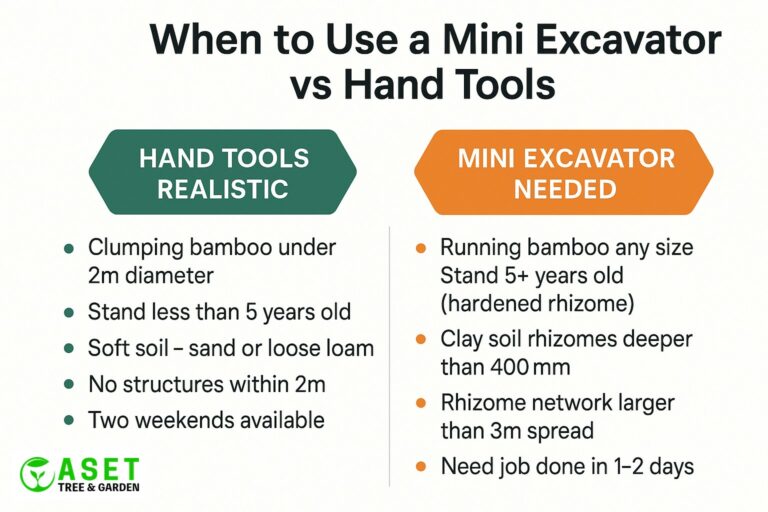 When to Use a Mini Excavator vs Hand Tools

HAND TOOLS REALISTIC

- Clumping bamboo under 2m diameter
- Stand less than 5 years old
- Soft soil – sand or loose loam
- No structures within 2m
- Two weekends available

MINI EXCAVATOR NEEDED

- Running bamboo any size Stand 5+ years old (hardened rhizome)
- Clay soil rhizomes deeper than 400 mm
- Rhizome network larger than 3m spread
- Need job done in 1–2 days

ASET TREE & GARDEN